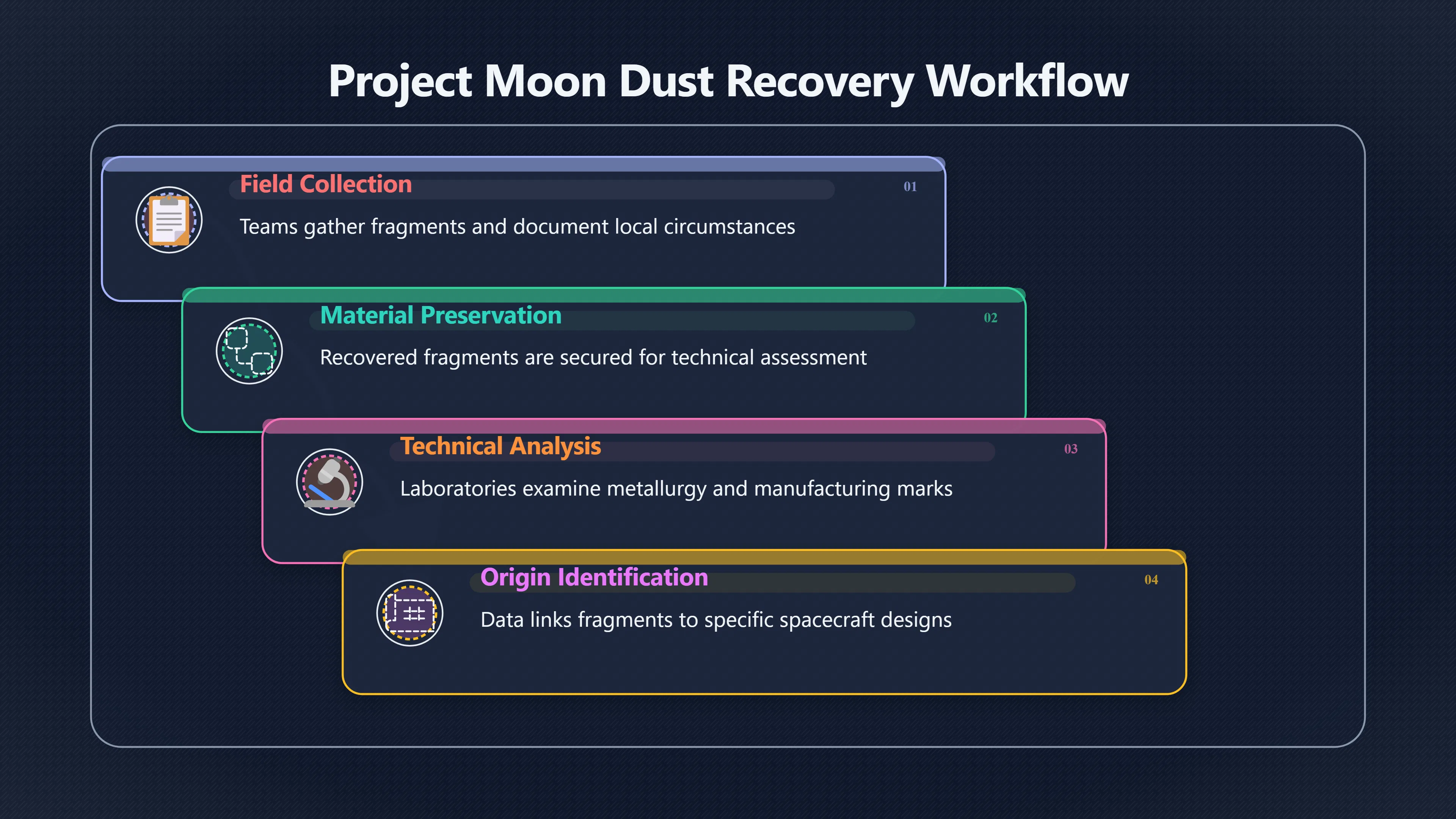 Project Moon Dust Recovery Workflow

Field Collection
01
Teams gather fragments and document local circumstances

Material Preservation
02
Recovered fragments are secured for technical assessment

Technical Analysis
03
Laboratories examine metallurgy and manufacturing marks

Origin Identification
04
Data links fragments to specific spacecraft designs